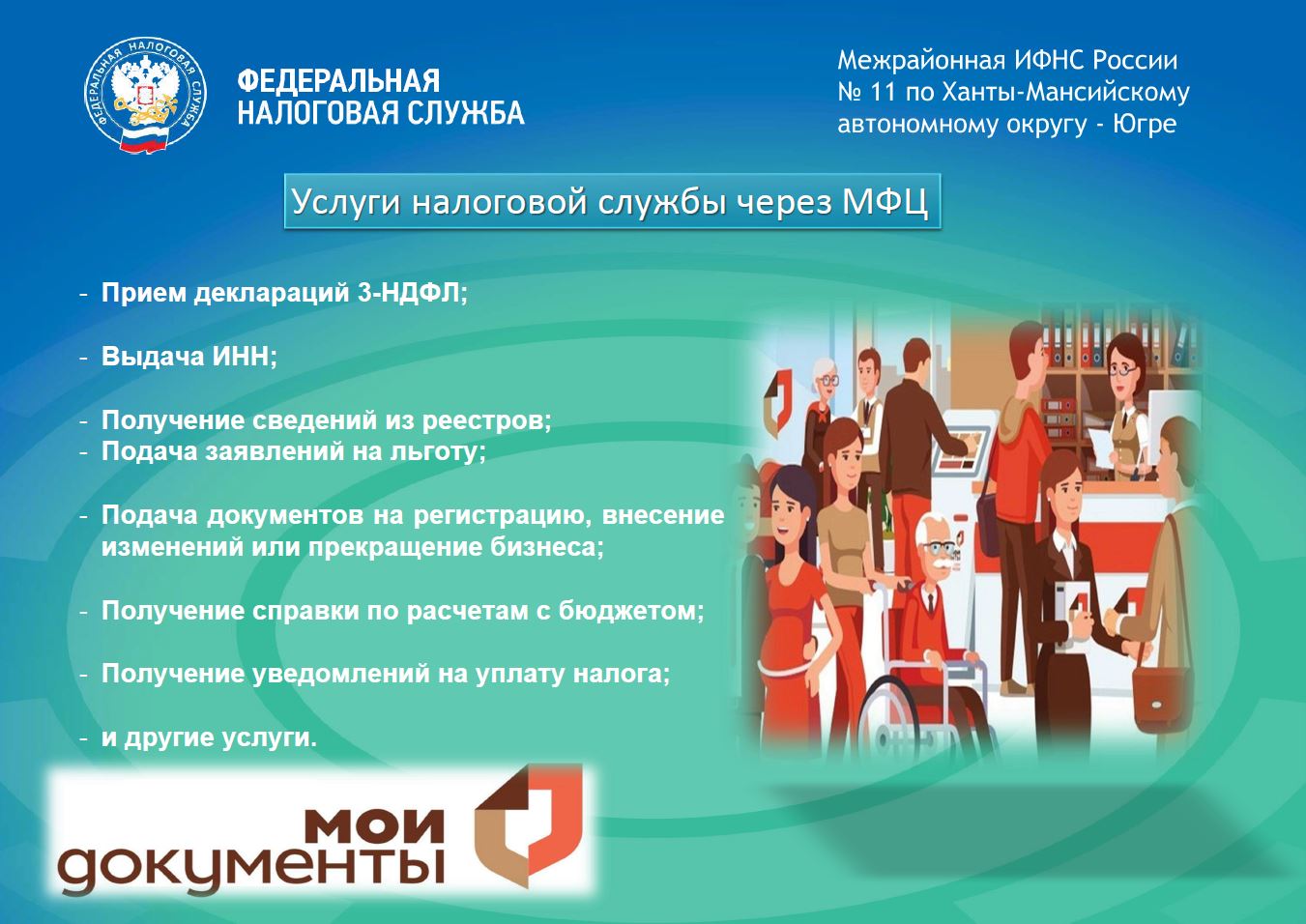 ФЕДЕРАЛЬНАЯ НАЛОГОВАЯ СЛУЖБА

ФЕДЕРАЛЬНАЯ НАЛОГОВАЯ СЛУЖБА

Межрайонная ИФНС России № 11 по Ханты-Мансийскому автономному округу - Югре

Услуги налоговой службы через МФЦ

- Прием деклараций 3-НДФЛ;

- Выдача ИНН;

- Получение сведений из реестров;
- Подача заявлений на льготу;

- Подача документов на регистрацию, внесение изменений или прекращение бизнеса;

- Получение справки по расчетам с бюджетом;

- Получение уведомлений на уплату налога;

- и другие услуги.

мои документы